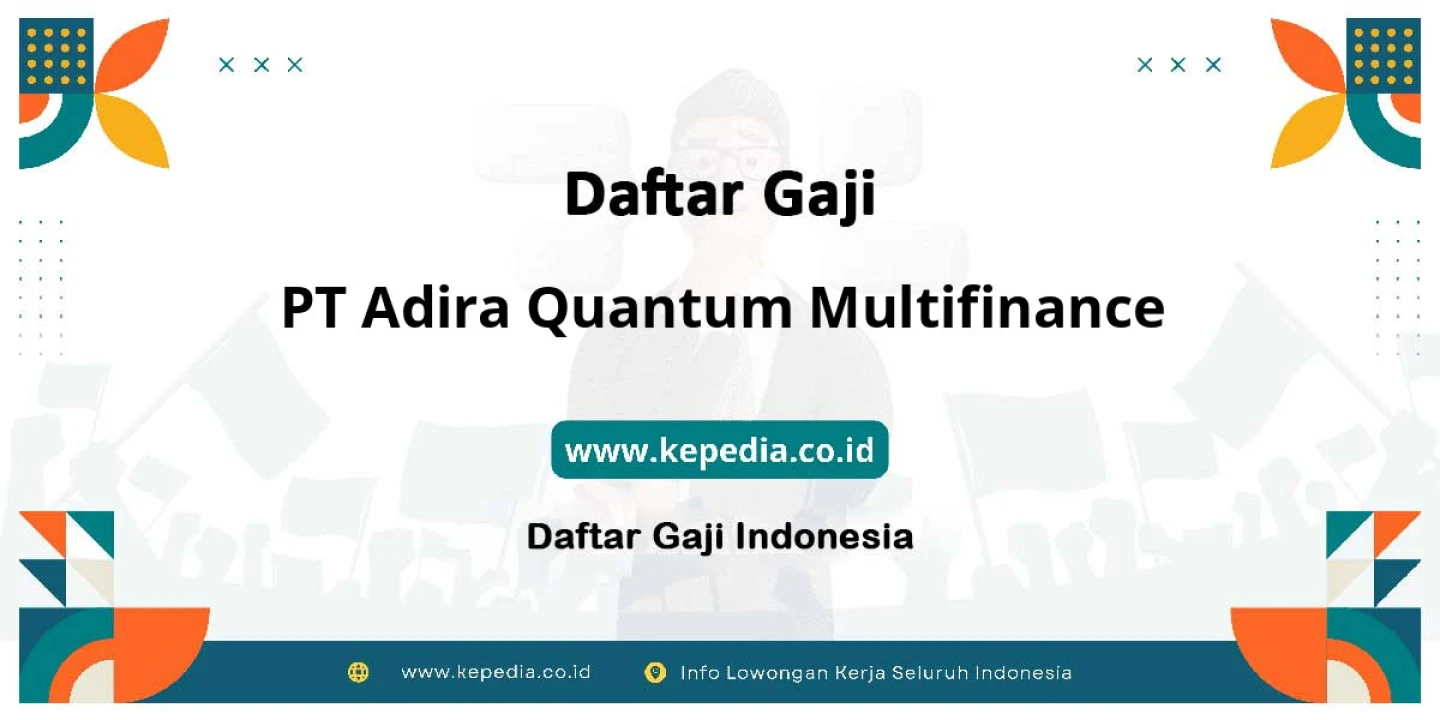 Daftar Gaji

PT Adira Quantum Multifinance

www.kepedia.co.id

Daftar Gaji Indonesia

www.kepedia.co.id Info Lowongan Kerja Seluruh Indonesia